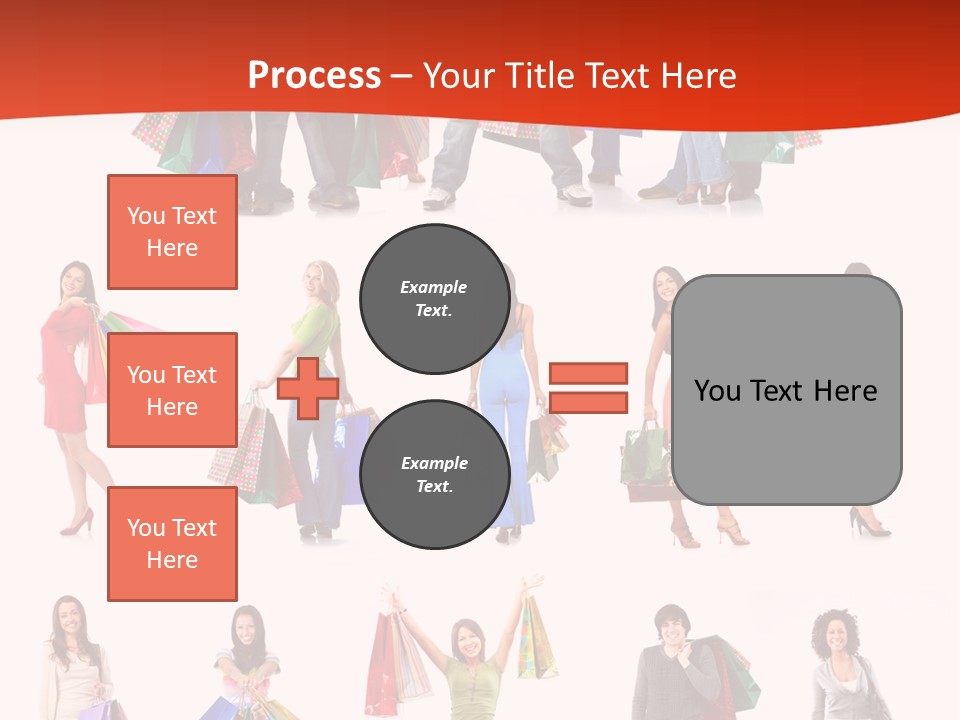 Process – Your Title Text Here

You Text Here

You Text Here

You Text Here

Example Text.

Example Text.

You Text Here